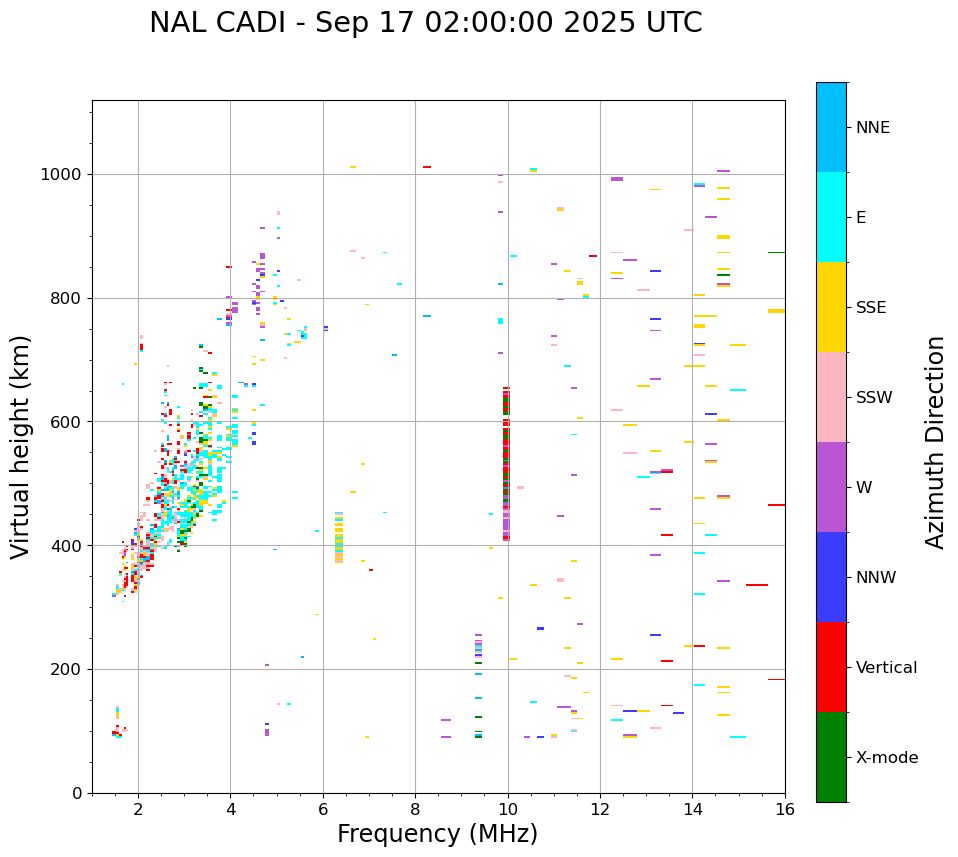 NAL CADI - Sep 17 02:00:00 2025 UTC

Virtual height (km)

1000
800
600
400
200
0

2
4
6
8
10
12
14
16

Frequency (MHz)

NNE
E
SSE
SSW
W
NNW
Vertical
X-mode

Azimuth Direction